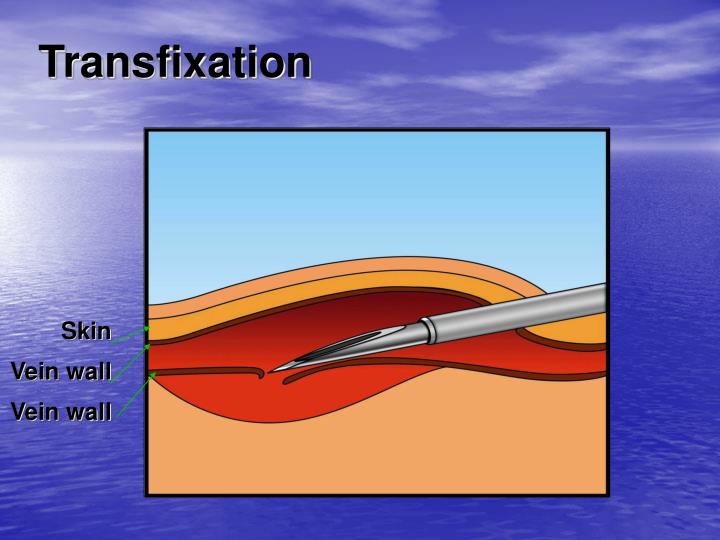 Transfixation

Skin
Vein wall
Vein wall